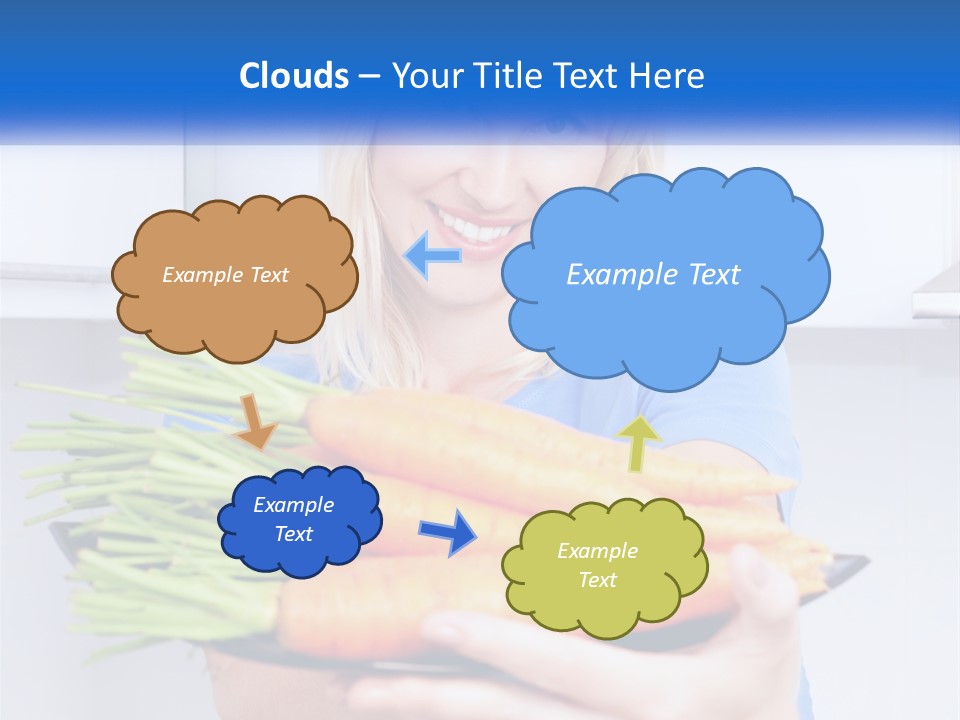 Clouds – Your Title Text Here

Example Text

Example Text

Example Text

Example Text